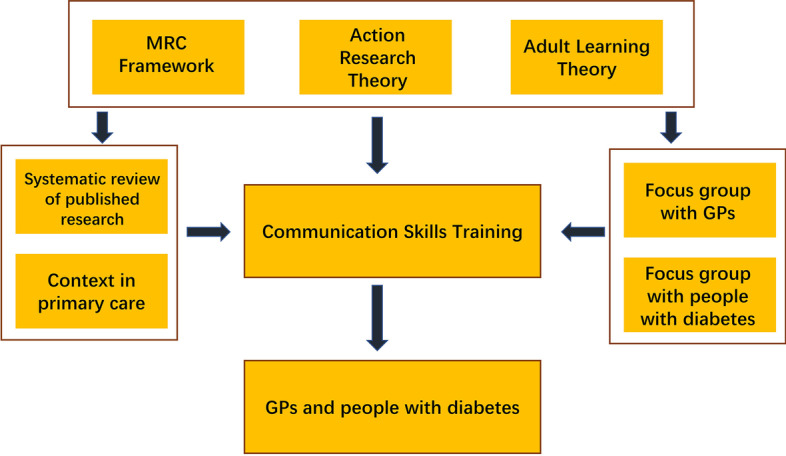 MRC Framework

Action Research Theory

Adult Learning Theory

Systematic review of published research

Context in primary care

Communication Skills Training

Focus group with GPs

Focus group with people with diabetes

GPs and people with diabetes